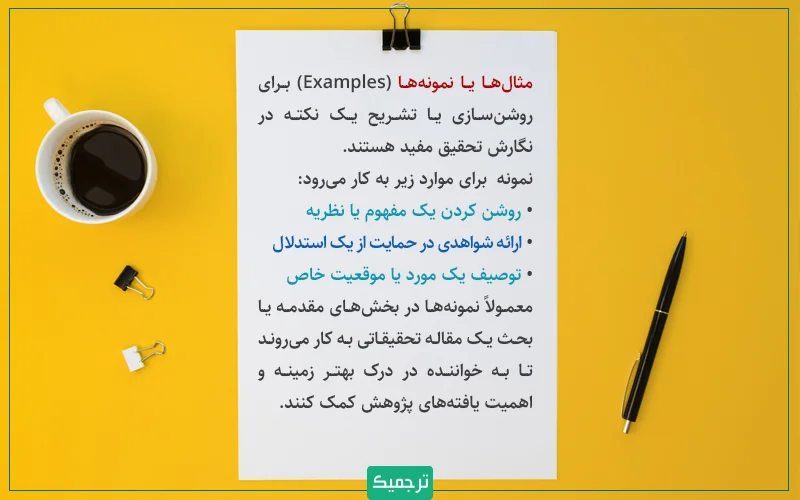 مثال‌ها یا نمونه‌ها (Examples) برای روشن‌سازی یا تشریح یک نکته در نگارش تحقیق مفید هستند.
نمونه برای موارد زیر به کار می‌رود:
• روشن کردن یک مفهوم یا نظریه
• ارائه شواهدی در حمایت از یک استدلال
• توصیف یک مورد یا موقعیت خاص
معمولاً نمونه‌ها در بخش‌های مقدمه یا بحث یک مقاله تحقیقاتی به کار می‌روند تا به خواننده در درک بهتر زمینه و اهمیت یافته‌های پژوهش کمک کنند.

ترجمیک